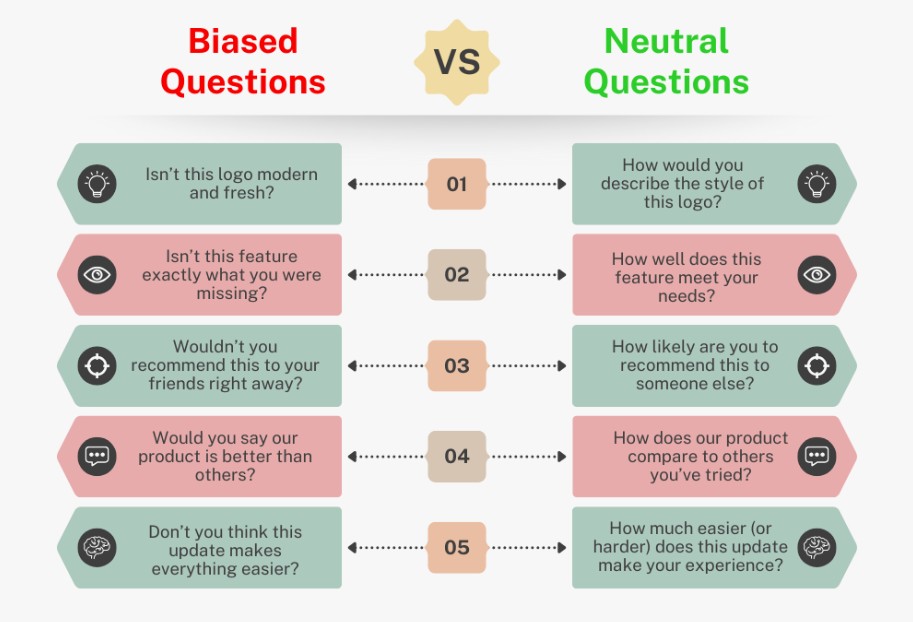 Biased Questions

VS

Neutral Questions

Isn't this logo modern and fresh?

01

How would you describe the style of this logo?

Isn't this feature exactly what you were missing?

02

How well does this feature meet your needs?

Wouldn't you recommend this to your friends right away?

03

How likely are you to recommend this to someone else?

Would you say our product is better than others?

04

How does our product compare to others you've tried?

Don't you think this update makes everything easier?

05

How much easier (or harder) does this update make your experience?